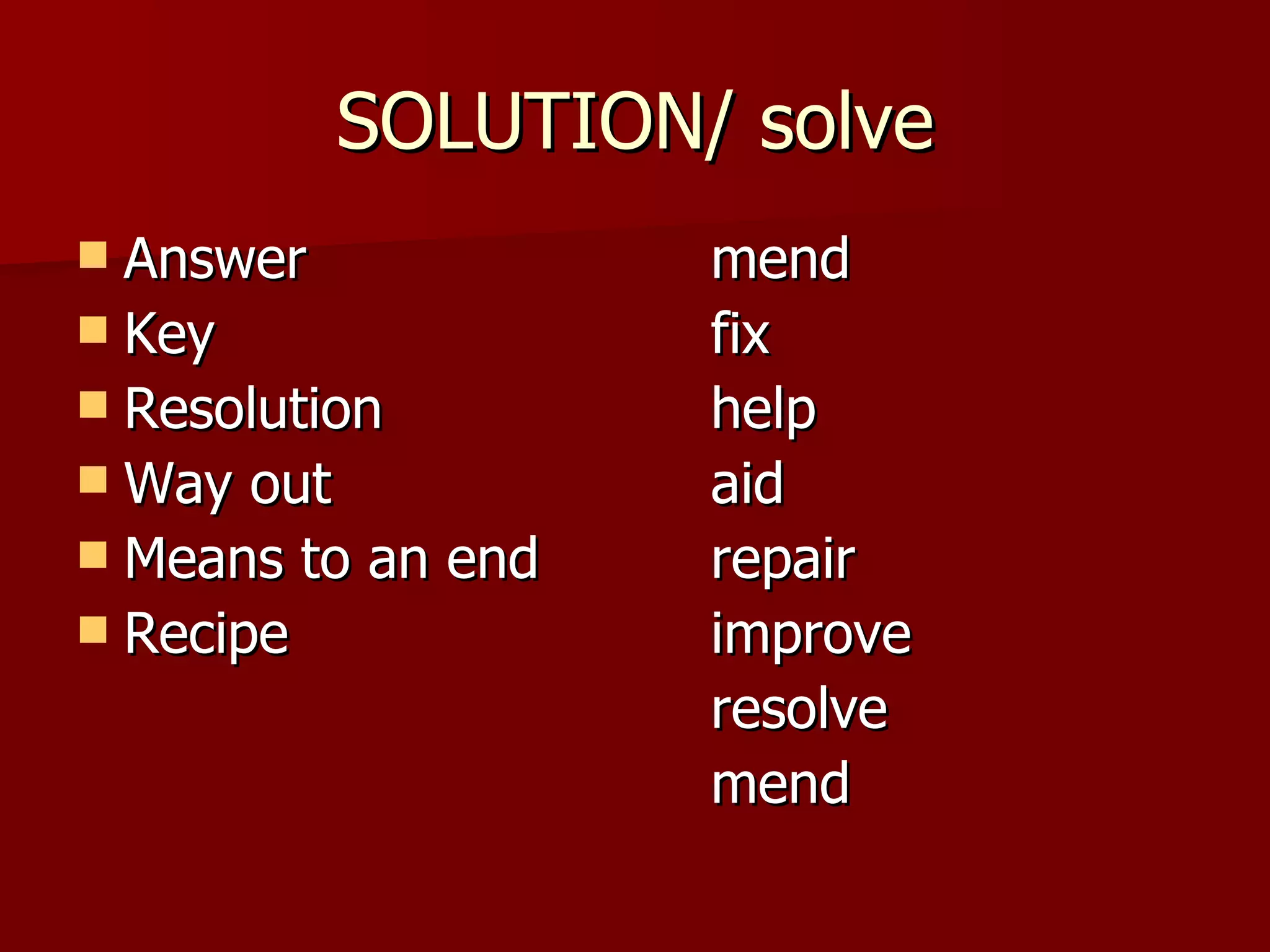 SOLUTION/ solve

- Answer
- Key
- Resolution
- Way out
- Means to an end
- Recipe

mend
fix
help
aid
repair
improve
resolve
mend